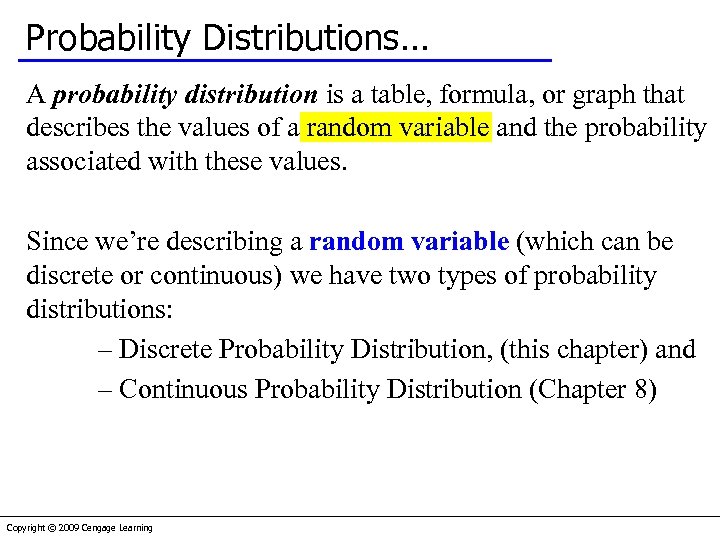 Probability Distributions…

A probability distribution is a table, formula, or graph that describes the values of a random variable and the probability associated with these values.

Since we're describing a random variable (which can be discrete or continuous) we have two types of probability distributions:

– Discrete Probability Distribution, (this chapter) and

– Continuous Probability Distribution (Chapter 8)

Copyright © 2009 Cengage Learning